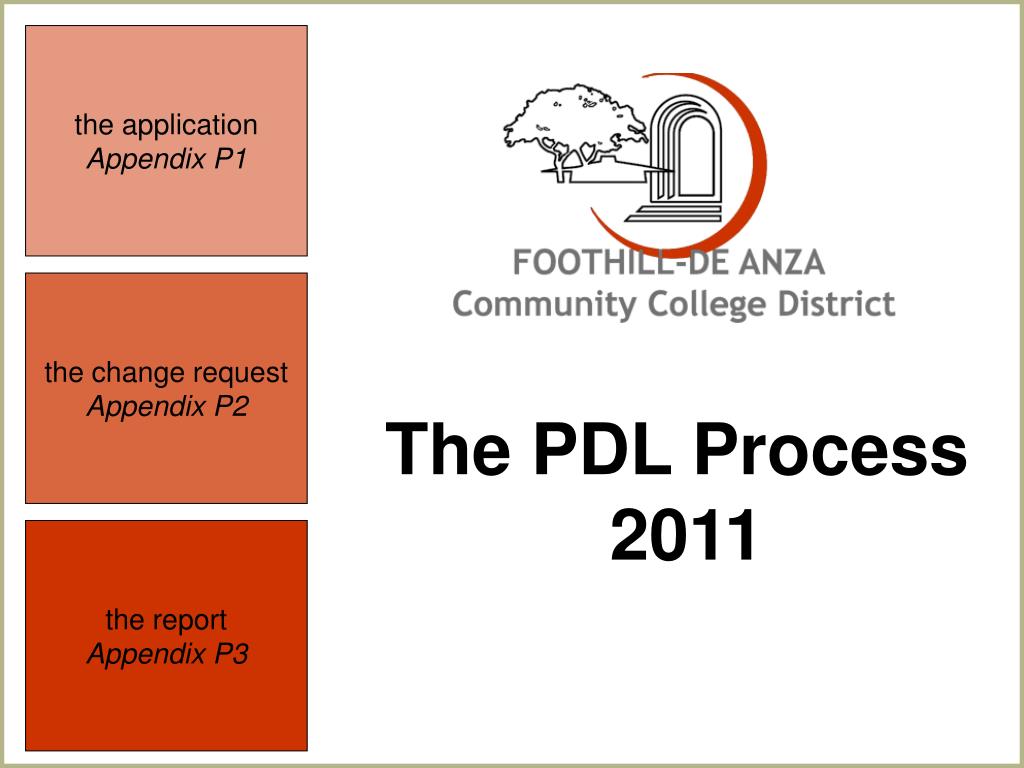 the application
Appendix P1

the change request
Appendix P2

the report
Appendix P3

FOOTHILL-DE ANZA
Community College District

The PDL Process
2011